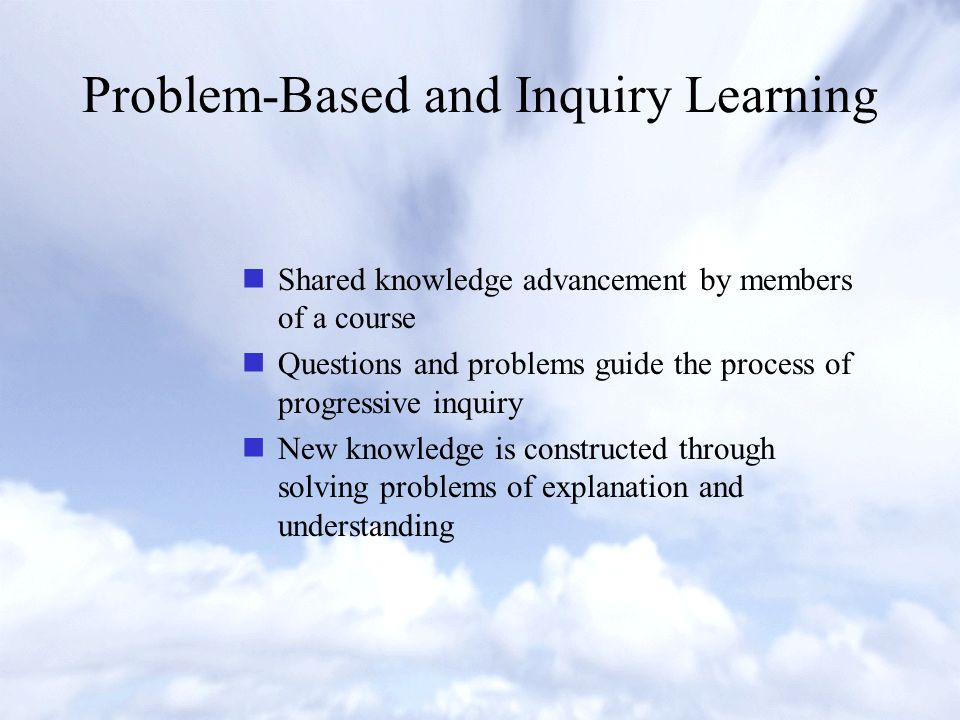 Problem-Based and Inquiry Learning

- Shared knowledge advancement by members of a course
- Questions and problems guide the process of progressive inquiry
- New knowledge is constructed through solving problems of explanation and understanding